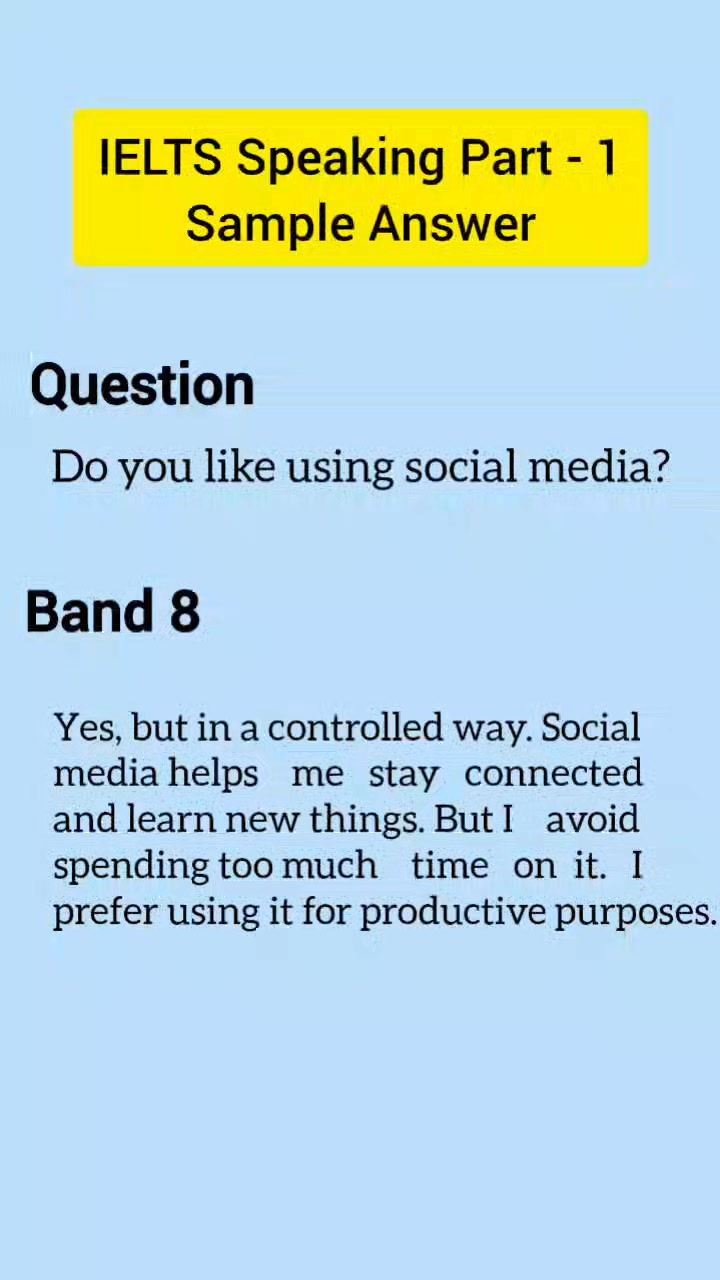 IELTS Speaking Part - 1
Sample Answer

Question

Do you like using social media?

Band 8

Yes, but in a controlled way. Social media helps me stay connected and learn new things. But I avoid spending too much time on it. I prefer using it for productive purposes.